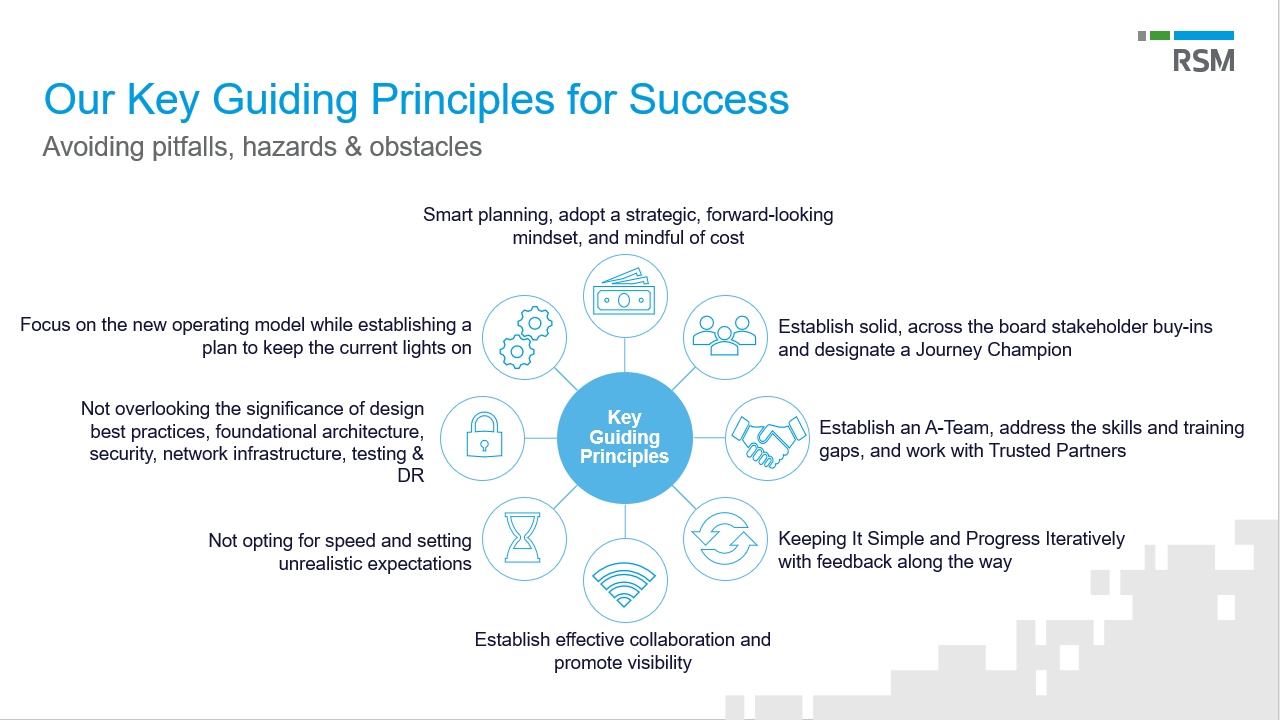 RSM

Our Key Guiding Principles for Success

Avoiding pitfalls, hazards & obstacles

Smart planning, adopt a strategic, forward-looking mindset, and mindful of cost

Focus on the new operating model while establishing a plan to keep the current lights on

Establish solid, across the board stakeholder buy-ins and designate a Journey Champion

Not overlooking the significance of design best practices, foundational architecture, security, network infrastructure, testing & DR

Key Guiding Principles

Establish an A-Team, address the skills and training gaps, and work with Trusted Partners

Not opting for speed and setting unrealistic expectations

Keeping It Simple and Progress Iteratively with feedback along the way

Establish effective collaboration and promote visibility